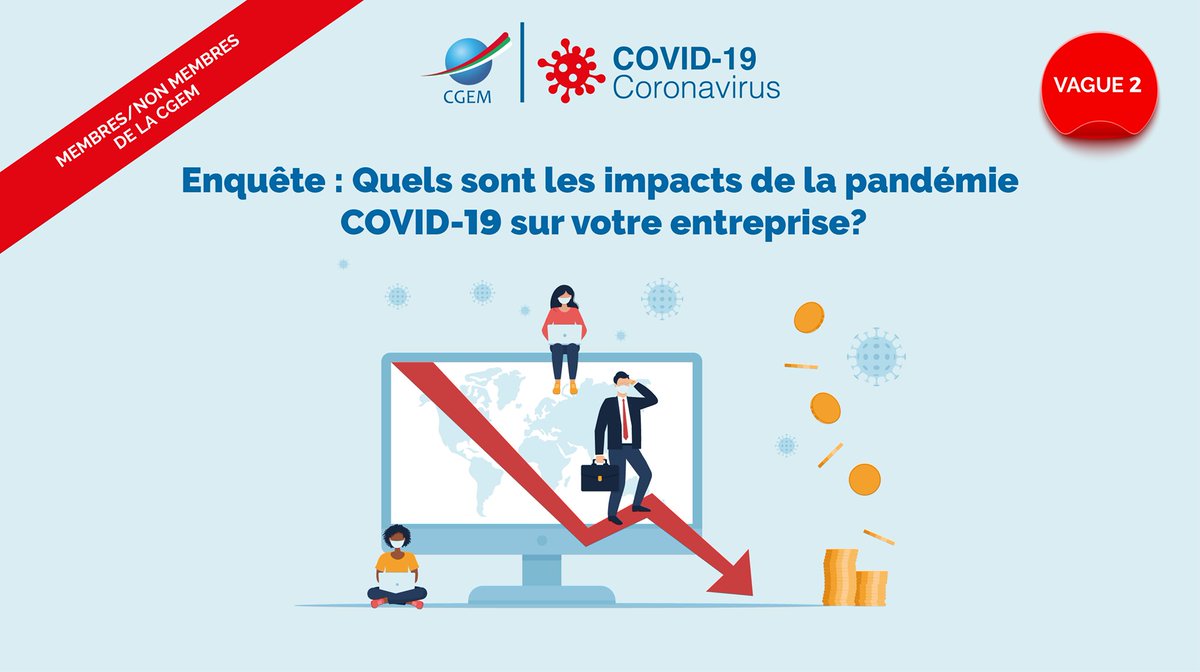 MEMBRES/NON MEMBRES DE LA CGEM

CGEM

COVID-19
Coronavirus

VAGUE 2

Enquête : Quels sont les impacts de la pandémie COVID-19 sur votre entreprise?